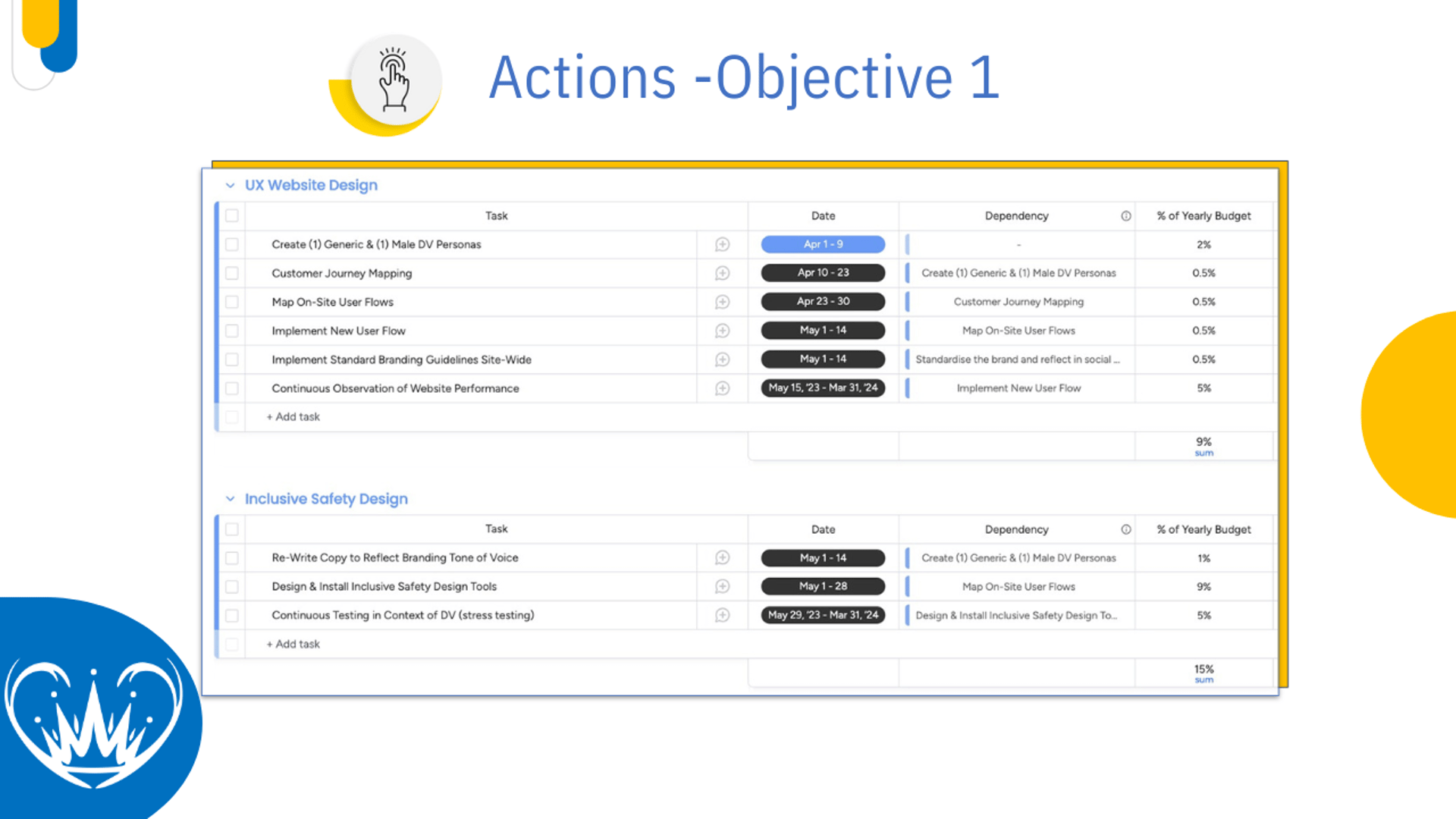 Actions -Objective 1

UX Website Design

| Task | Date | Dependency | % of Yearly Budget |
|---|---|---|---|
| Create (1) Generic & (1) Male DV Personas | Apr 1 - 9 | - | 2% |
| Customer Journey Mapping | Apr 10 - 23 | Create (1) Generic & (1) Male DV Personas | 0.5% |
| Map On-Site User Flows | Apr 23 - 30 | Customer Journey Mapping | 0.5% |
| Implement New User Flow | May 1 - 14 | Map On-Site User Flows | 0.5% |
| Implement Standard Branding Guidelines Site-Wide | May 1 - 14 | Standardise the brand and reflect in social ... | 0.5% |
| Continuous Observation of Website Performance | May 15, '23 - Mar 31, '24 | Implement New User Flow | 5% |
| + Add task | | | |
| | | | 9% sum |

Inclusive Safety Design

| Task | Date | Dependency | % of Yearly Budget |
|---|---|---|---|
| Re-Write Copy to Reflect Branding Tone of Voice | May 1 - 14 | Create (1) Generic & (1) Male DV Personas | 1% |
| Design & Install Inclusive Safety Design Tools | May 1 - 28 | Map On-Site User Flows | 9% |
| Continuous Testing in Context of DV (stress testing) | May 29, '23 - Mar 31, '24 | Design & Install Inclusive Safety Design To... | 5% |
| + Add task | | | |
| | | | 15% sum |